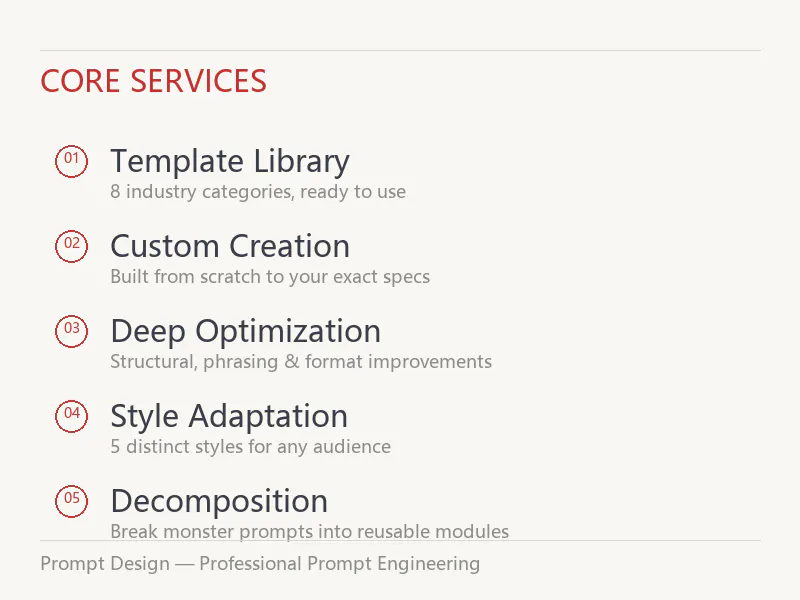 CORE SERVICES

01 Template Library
8 industry categories, ready to use

02 Custom Creation
Built from scratch to your exact specs

03 Deep Optimization
Structural, phrasing & format improvements

04 Style Adaptation
5 distinct styles for any audience

05 Decomposition
Break monster prompts into reusable modules

Prompt Design — Professional Prompt Engineering